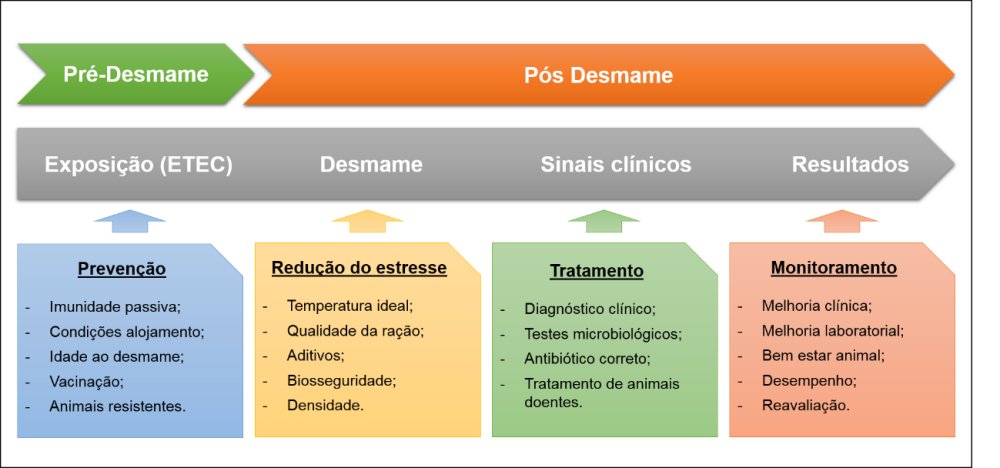 Pré-Desmame

Pós Desmame

Exposição (ETEC)

Desmame

Sinais clínicos

Resultados

Prevenção

- Imunidade passiva;
- Condições alojamento;
- Idade ao desmame;
- Vacinação;
- Animais resistentes.

Redução do estresse

- Temperatura ideal;
- Qualidade da ração;
- Aditivos;
- Biosseguridade;
- Densidade.

Tratamento

- Diagnóstico clínico;
- Testes microbiológicos;
- Antibiótico correto;
- Tratamento de animais doentes.

Monitoramento

- Melhoria clínica;
- Melhoria laboratorial;
- Bem estar animal;
- Desempenho;
- Reavaliação.